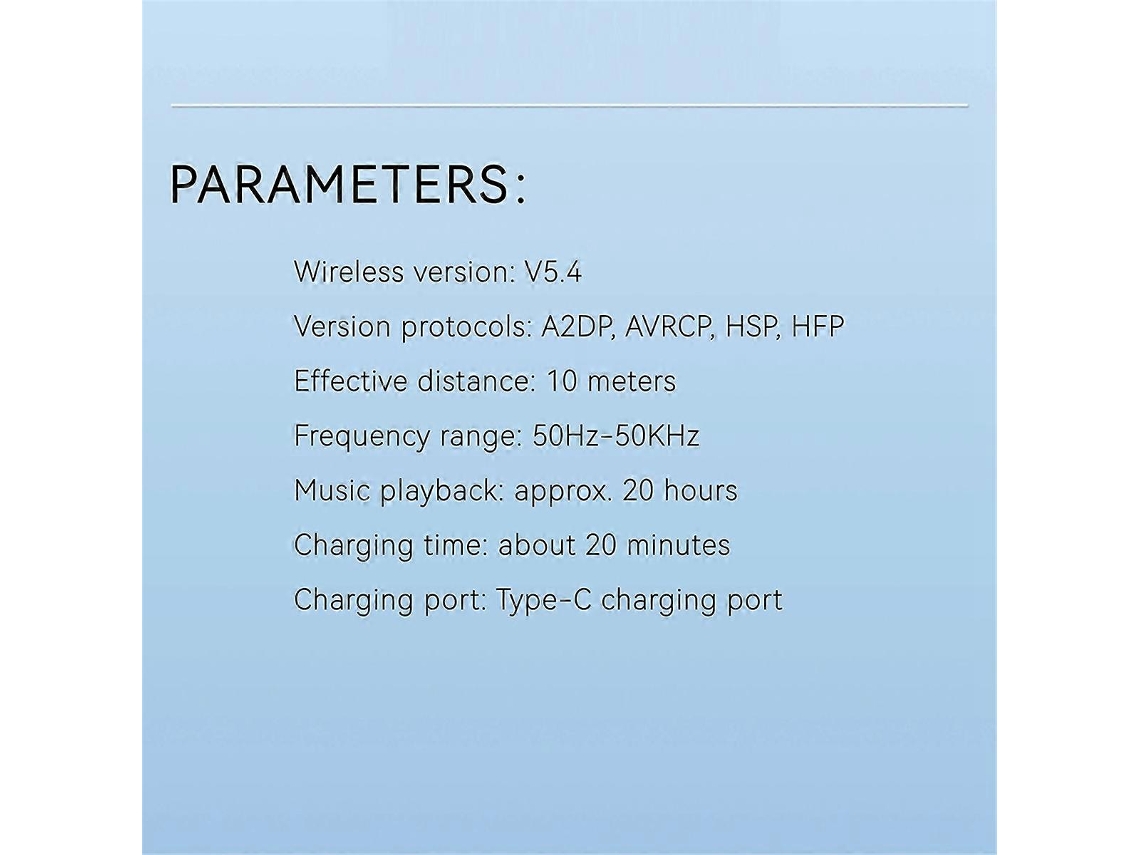 PARAMETERS:

Wireless version: V5.4

Version protocols: A2DP, AVRCP, HSP, HFP

Effective distance: 10 meters

Frequency range: 50Hz-50KHz

Music playback: approx. 20 hours

Charging time: about 20 minutes

Charging port: Type-C charging port